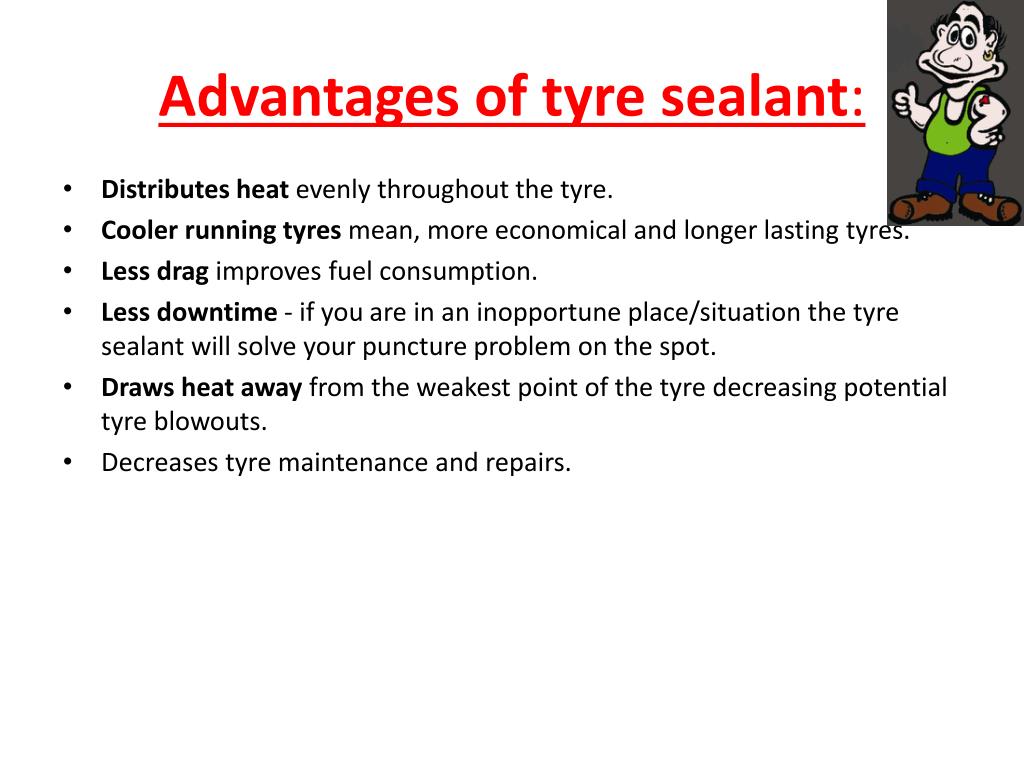 Advantages of tyre sealant:

• Distributes heat evenly throughout the tyre.
• Cooler running tyres mean, more economical and longer lasting tyres.
• Less drag improves fuel consumption.
• Less downtime - if you are in an inopportune place/situation the tyre sealant will solve your puncture problem on the spot.
• Draws heat away from the weakest point of the tyre decreasing potential tyre blowouts.
• Decreases tyre maintenance and repairs.